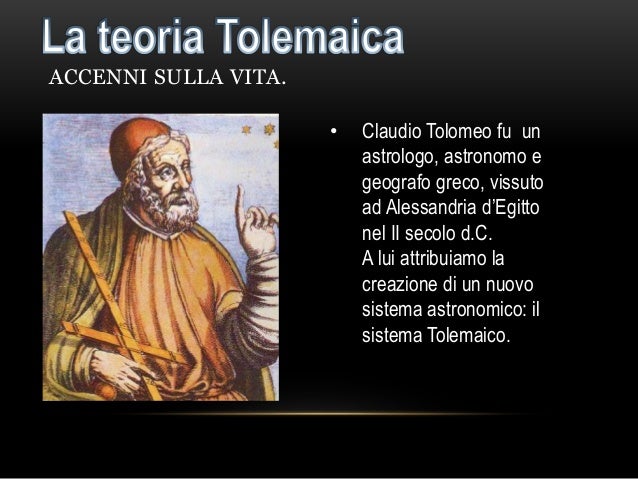 La teoria Tolemaica

ACCENNI SULLA VITA.

• Claudio Tolomeo fu un astrologo, astronomo e geografo greco, vissuto ad Alessandria d'Egitto nel II secolo d.C.
A lui attribuiamo la creazione di un nuovo sistema astronomico: il sistema Tolemaico.